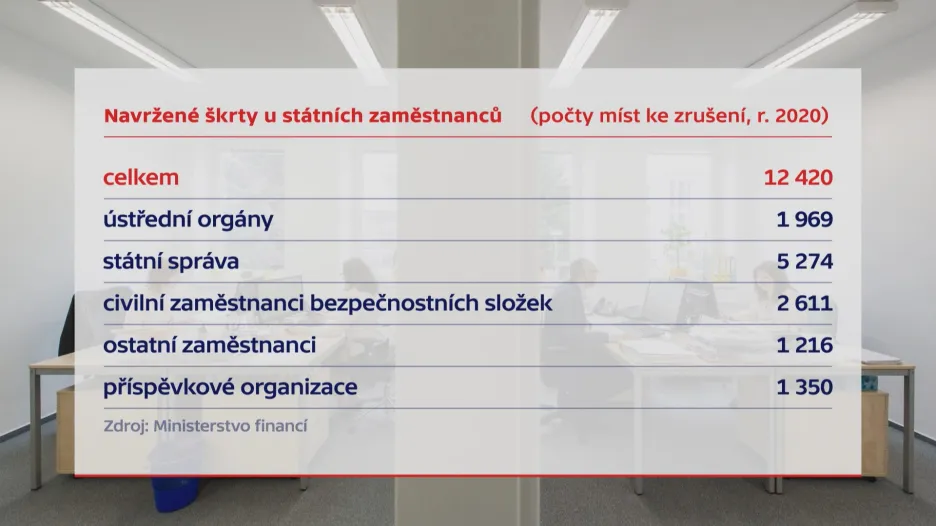 Navržené škrty u státních zaměstnanců (počty míst ke zrušení, r. 2020)

| | |
|---|---|
| celkem | 12 420 |
| ústřední orgány | 1 969 |
| státní správa | 5 274 |
| civilní zaměstnanci bezpečnostních složek | 2 611 |
| ostatní zaměstnanci | 1 216 |
| příspěvkové organizace | 1 350 |

Zdroj: Ministerstvo financí